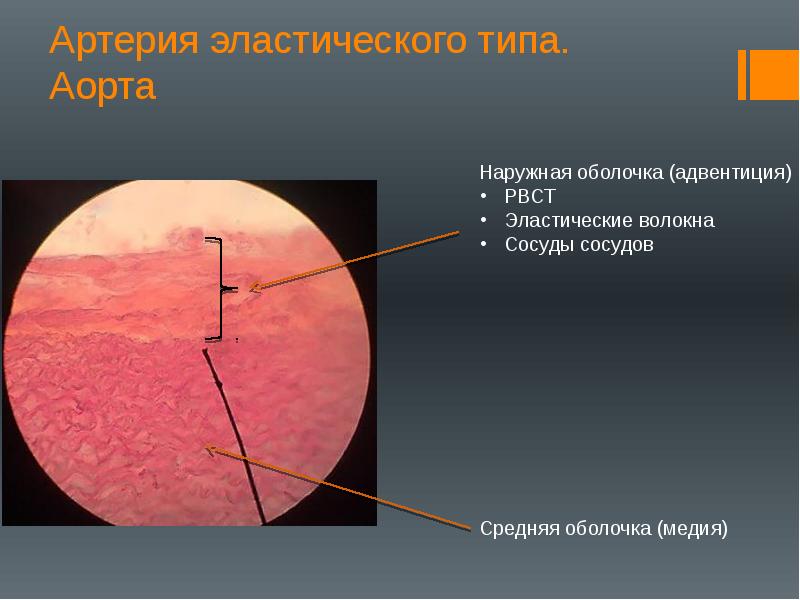 Артерия эластического типа. Аорта

Наружная оболочка (адвентиция)
• РВСТ
• Эластические волокна
• Сосуды сосудов

Средняя оболочка (медия)